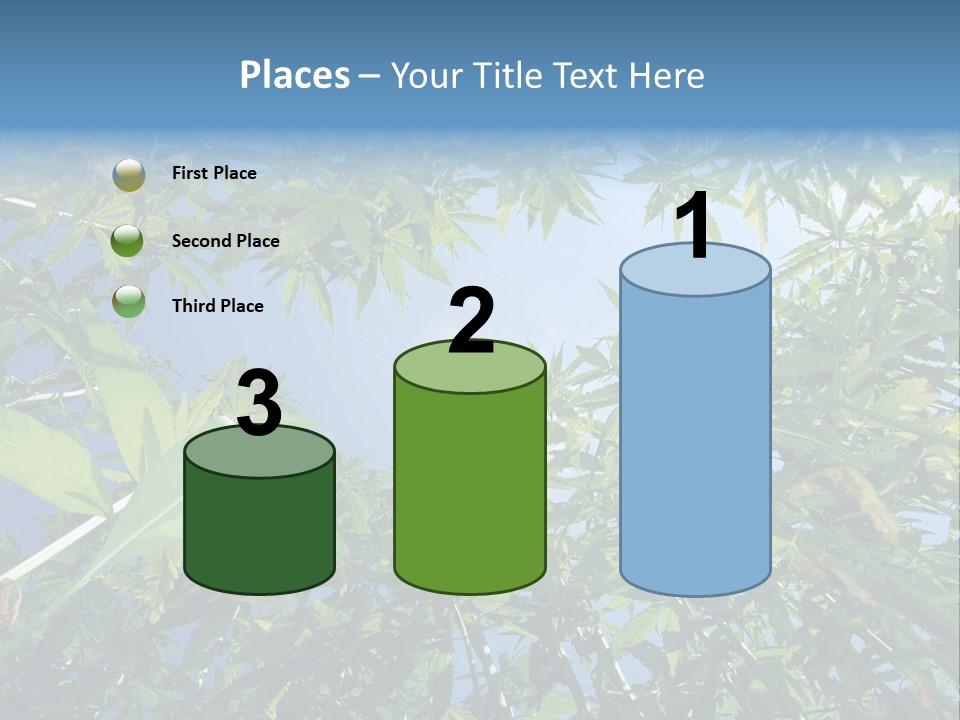 Places – Your Title Text Here

First Place

Second Place

Third Place

3

2

1